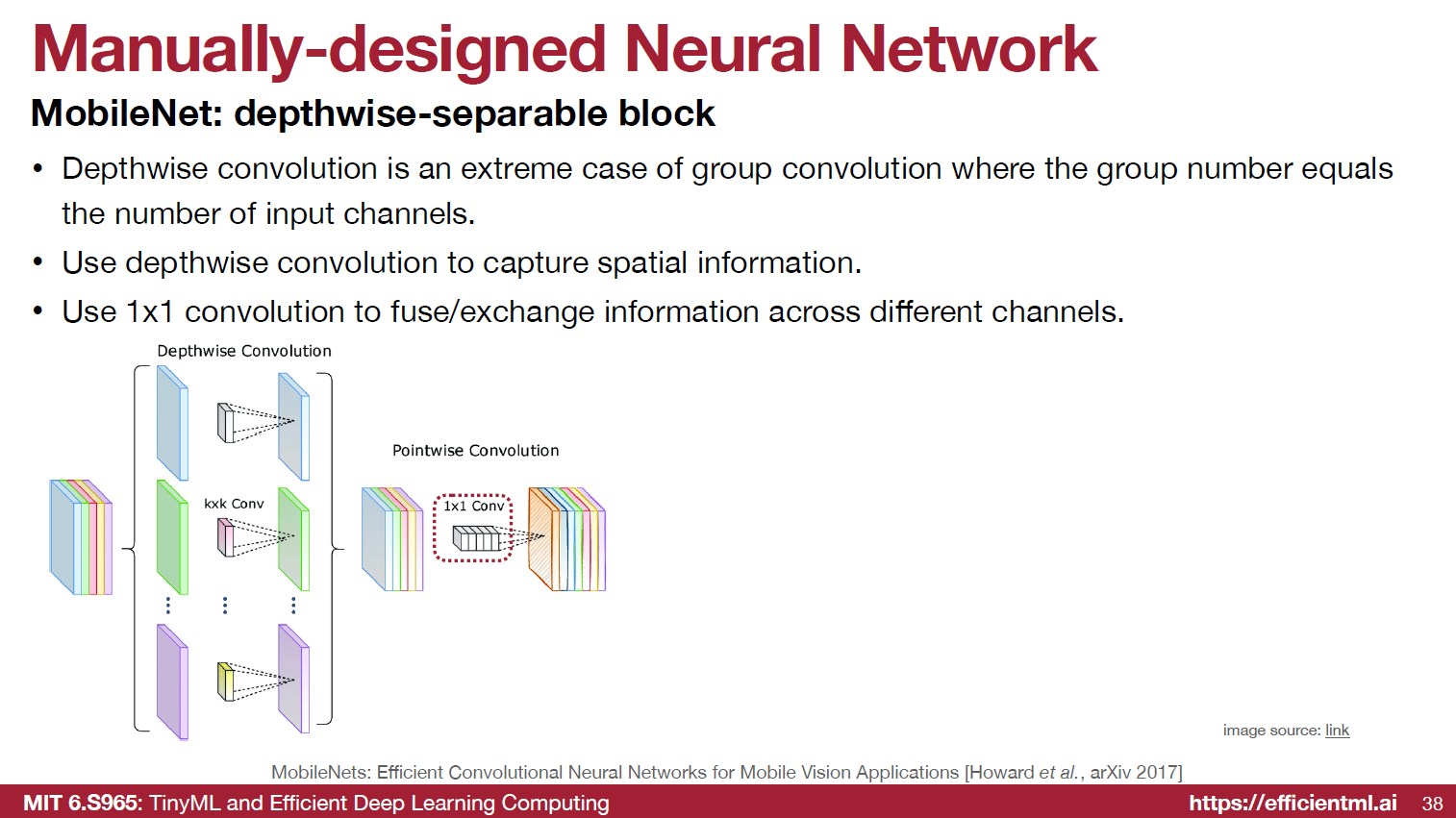 Manually-designed Neural Network

MobileNet: depthwise-separable block

• Depthwise convolution is an extreme case of group convolution where the group number equals the number of input channels.

• Use depthwise convolution to capture spatial information.

• Use 1x1 convolution to fuse/exchange information across different channels.

Depthwise Convolution

kxk Conv

Pointwise Convolution

1x1 Conv

image source: link

MobileNets: Efficient Convolutional Neural Networks for Mobile Vision Applications [Howard et al., arXiv 2017]

MIT 6.S965: TinyML and Efficient Deep Learning Computing https://efficientml.ai 38